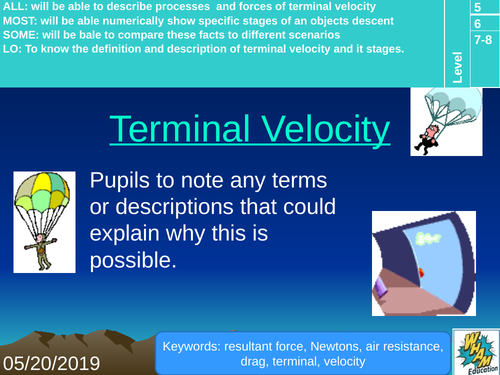 ALL: will be able to describe processes and forces of terminal velocity
MOST: will be able numerically show specific stages of an objects descent
SOME: will be bale to compare these facts to different scenarios
LO: To know the definition and description of terminal velocity and it stages.

Level

5
6
7-8

Terminal Velocity

Pupils to note any terms or descriptions that could explain why this is possible.

05/20/2019

Keywords: resultant force, Newtons, air resistance, drag, terminal, velocity

WHAM Education